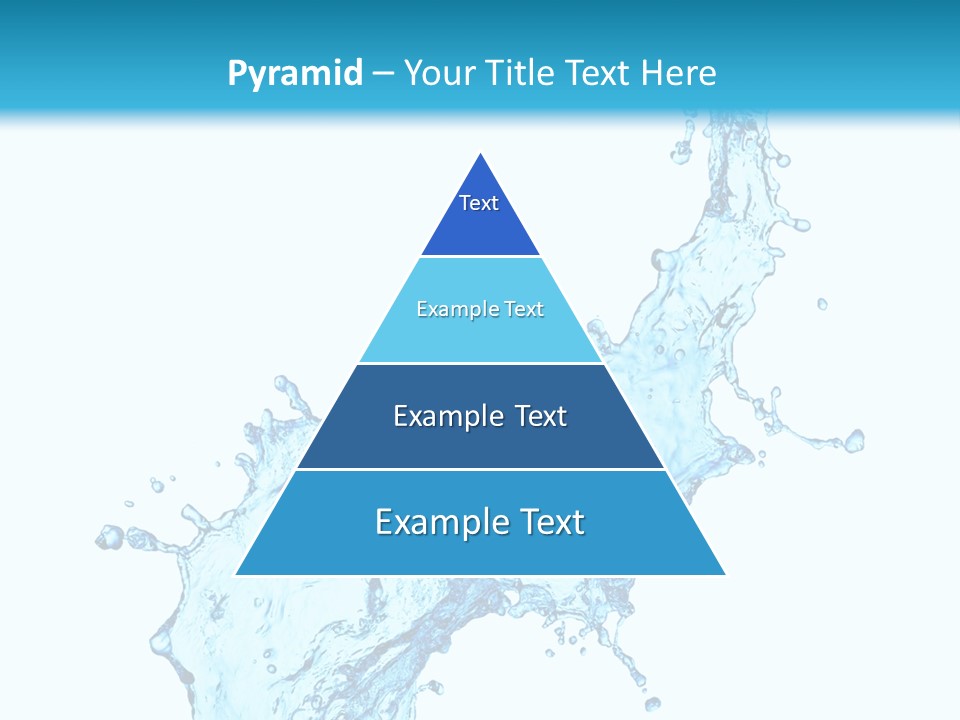 Pyramid – Your Title Text Here

Text

Example Text

Example Text

Example Text